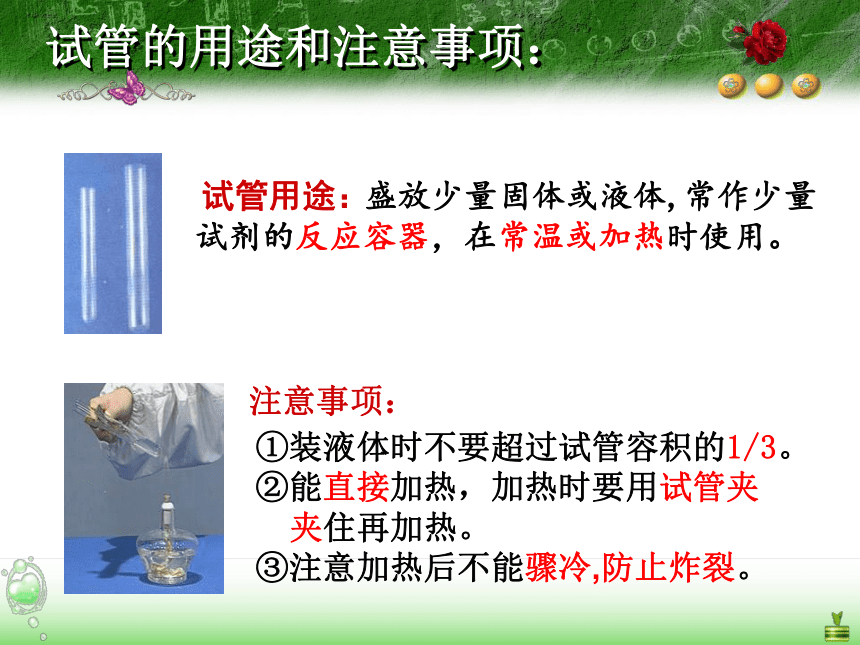 试管的用途和注意事项：

试管用途：盛放少量固体或液体,常作少量试剂的反应容器，在常温或加热时使用。

注意事项：

①装液体时不要超过试管容积的1/3。

②能直接加热，加热时要用试管夹夹住再加热。

③注意加热后不能骤冷,防止炸裂。